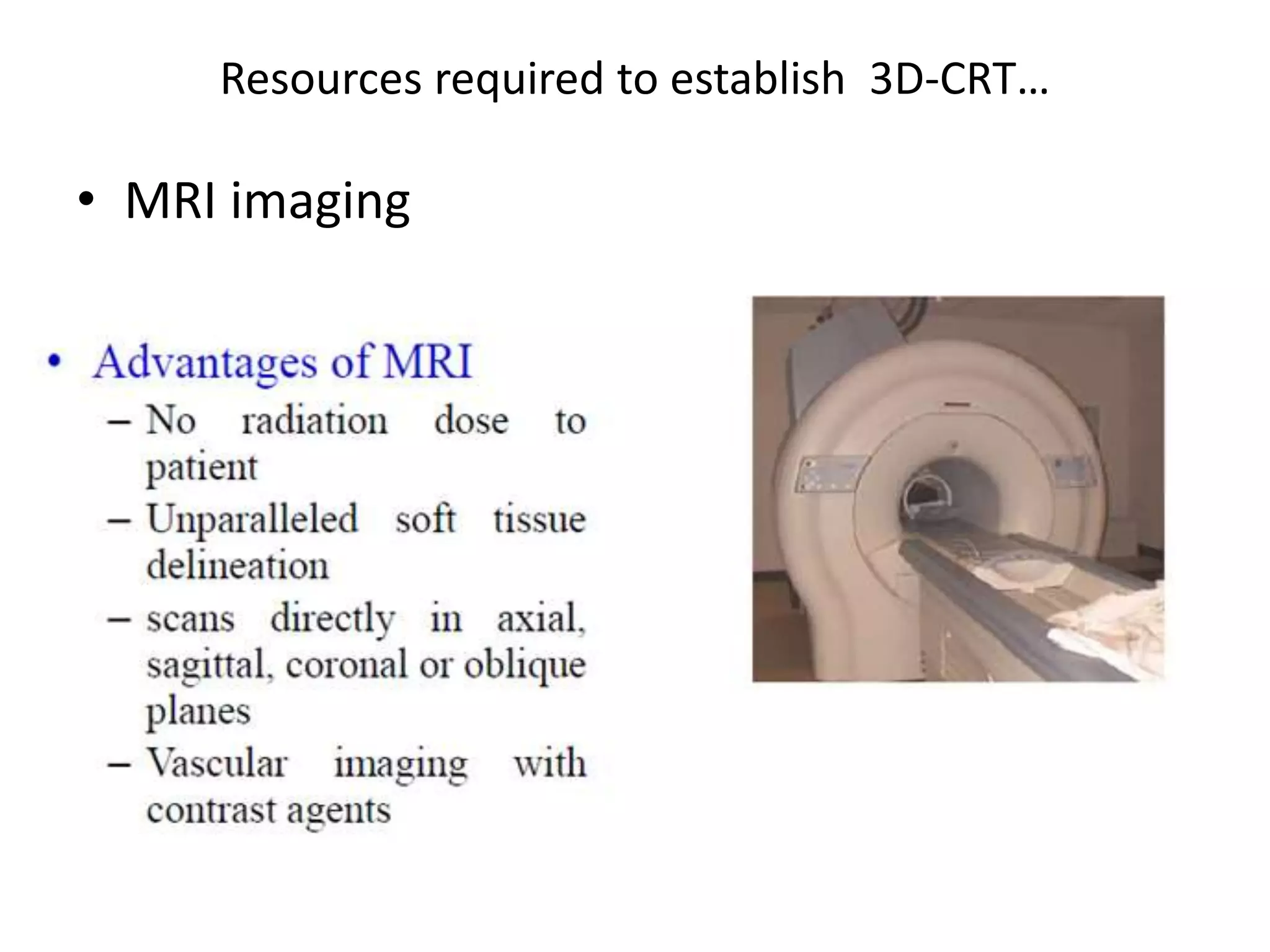 Resources required to establish 3D-CRT…

• MRI imaging

• Advantages of MRI
– No radiation dose to patient
– Unparalleled soft tissue delineation
– scans directly in axial, sagittal, coronal or oblique planes
– Vascular imaging with contrast agents